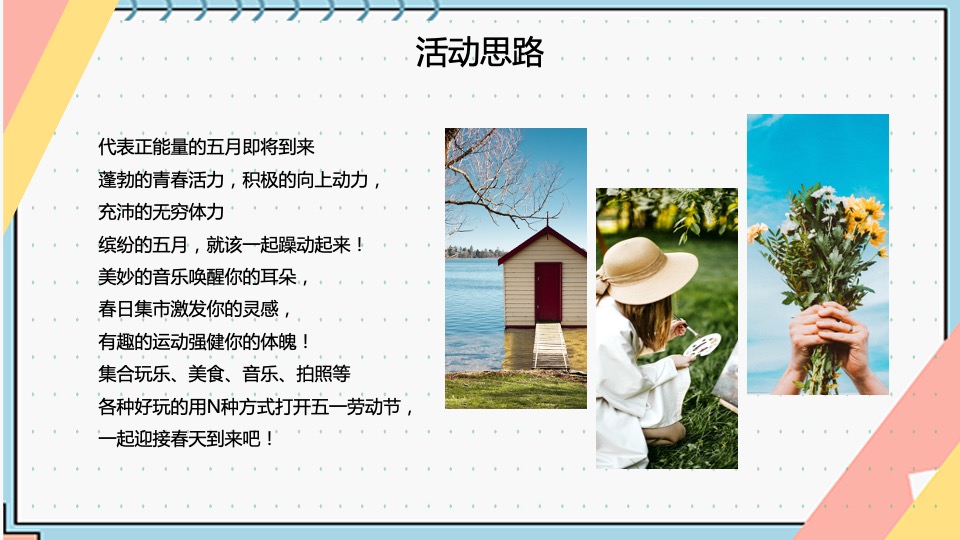 活动思路

代表正能量的五月即将到来
蓬勃的青春活力，积极的向上动力，
充沛的无穷体力
缤纷的五月，就该一起躁动起来！
美妙的音乐唤醒你的耳朵，
春日集市激发你的灵感，
有趣的运动强健你的体魄！
集合玩乐、美食、音乐、拍照等
各种好玩的用N种方式打开五一劳动节，
一起迎接春天到来吧！